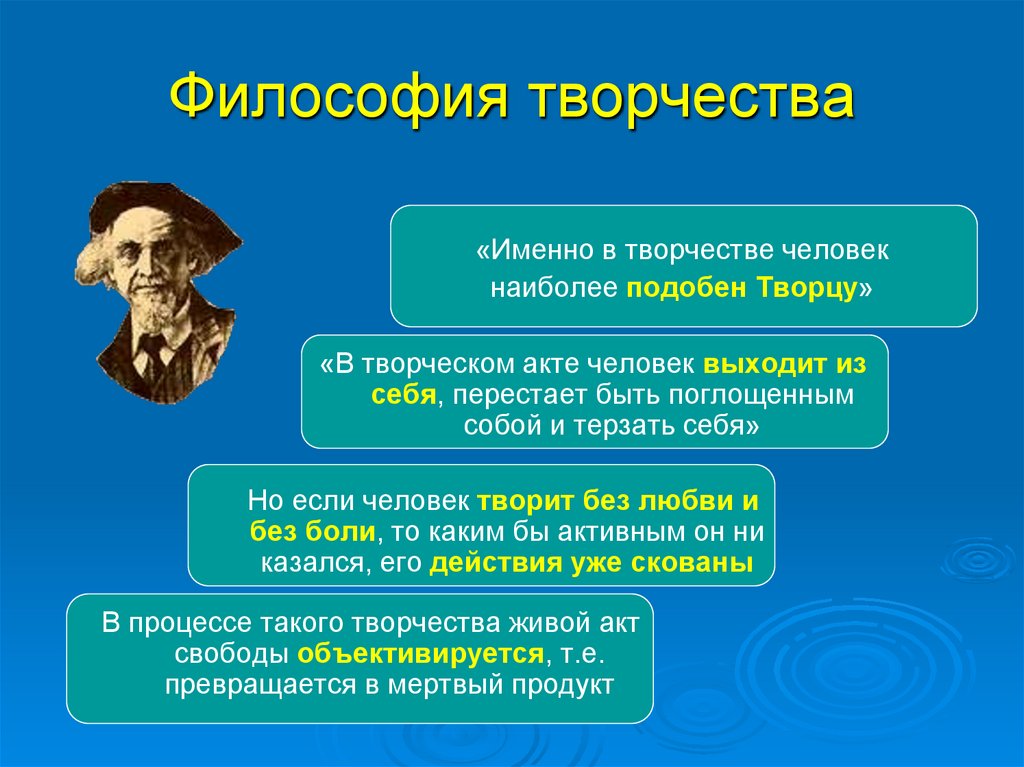 Философия творчества

«Именно в творчестве человек наиболее подобен Творцу»

«В творческом акте человек выходит из себя, перестает быть поглощенным собой и терзать себя»

Но если человек творит без любви и без боли, то каким бы активным он ни казался, его действия уже скованы

В процессе такого творчества живой акт свободы объективируется, т.е. превращается в мертвый продукт